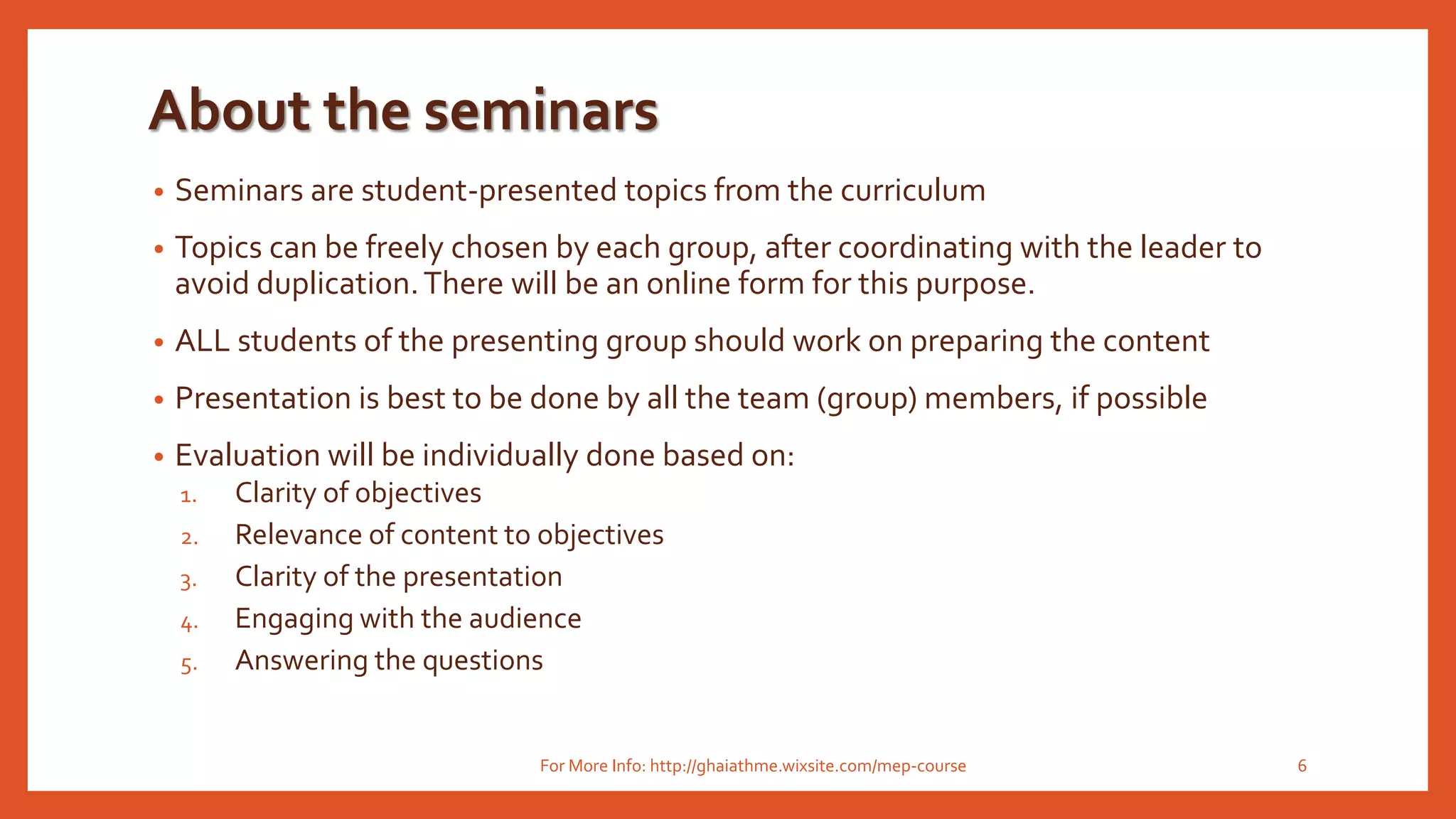 About the seminars

• Seminars are student-presented topics from the curriculum

• Topics can be freely chosen by each group, after coordinating with the leader to avoid duplication. There will be an online form for this purpose.

• ALL students of the presenting group should work on preparing the content

• Presentation is best to be done by all the team (group) members, if possible

• Evaluation will be individually done based on:
1. Clarity of objectives
2. Relevance of content to objectives
3. Clarity of the presentation
4. Engaging with the audience
5. Answering the questions

For More Info: http://ghaiathme.wixsite.com/mep-course

6